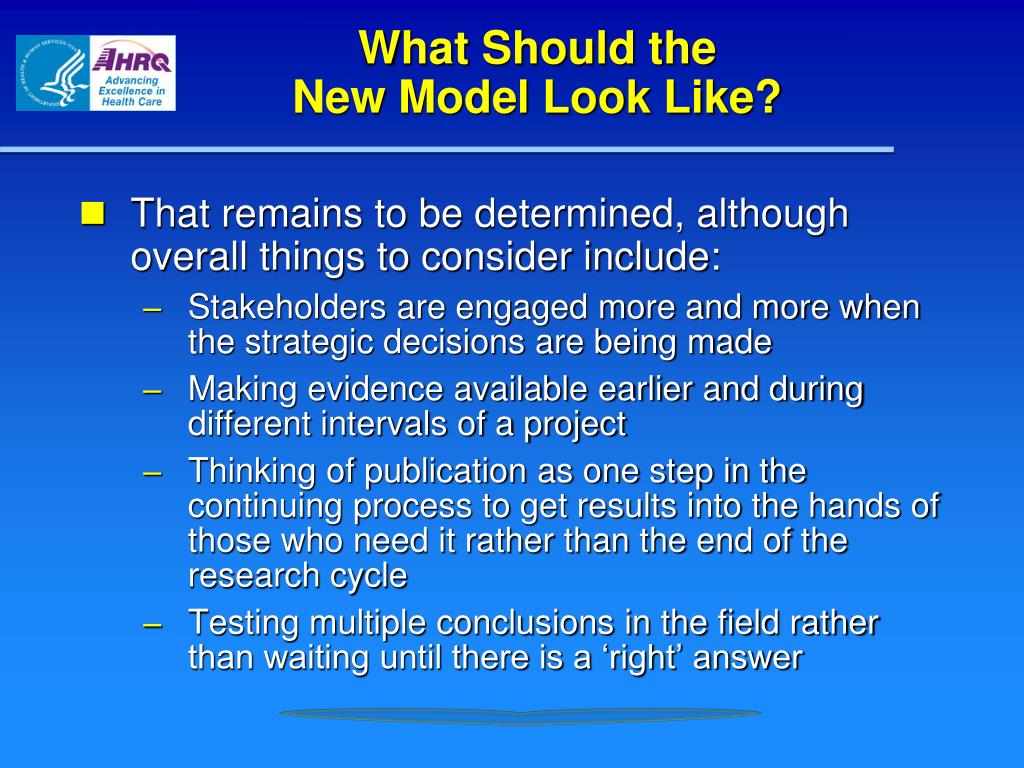 AHRQ
Advancing Excellence in Health Care

What Should the New Model Look Like?

That remains to be determined, although overall things to consider include:
– Stakeholders are engaged more and more when the strategic decisions are being made
– Making evidence available earlier and during different intervals of a project
– Thinking of publication as one step in the continuing process to get results into the hands of those who need it rather than the end of the research cycle
– Testing multiple conclusions in the field rather than waiting until there is a ‘right’ answer